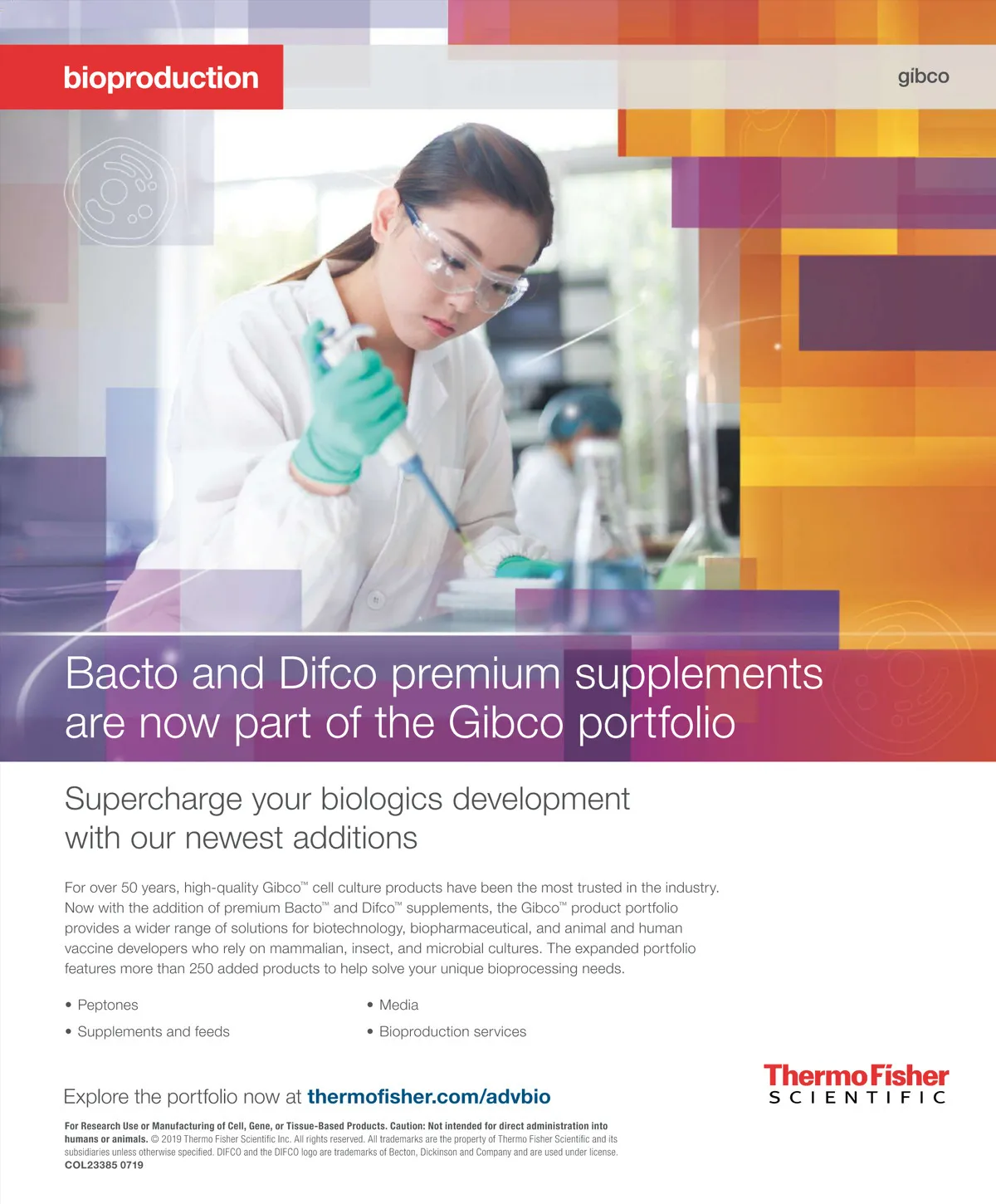 bioproduction

gibco

Bacto and Difco premium supplements are now part of the Gibco portfolio

Supercharge your biologics development with our newest additions

For over 50 years, high-quality Gibco™ cell culture products have been the most trusted in the industry. Now with the addition of premium Bacto™ and Difco™ supplements, the Gibco™ product portfolio provides a wider range of solutions for biotechnology, biopharmaceutical, and animal and human vaccine developers who rely on mammalian, insect, and microbial cultures. The expanded portfolio features more than 250 added products to help solve your unique bioprocessing needs.

• Peptones
• Supplements and feeds
• Media
• Bioproduction services

Explore the portfolio now at thermofisher.com/advbio

ThermoFisher SCIENTIFIC

For Research Use or Manufacturing of Cell, Gene, or Tissue-Based Products. Caution: Not intended for direct administration into humans or animals. © 2019 Thermo Fisher Scientific Inc. All rights reserved. All trademarks are the property of Thermo Fisher Scientific and its subsidiaries unless otherwise specified. DIFCO and the DIFCO logo are trademarks of Becton, Dickinson and Company and are used under license. COL23385 0719